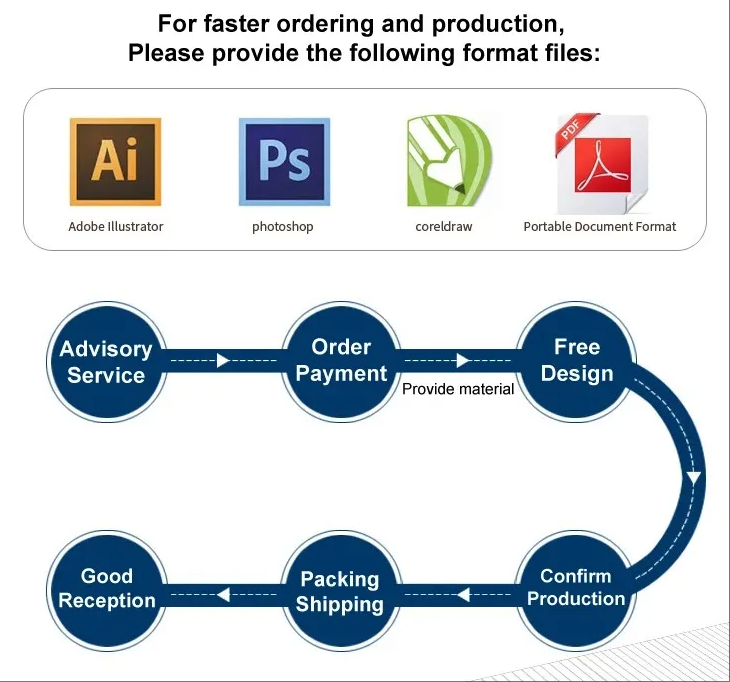 For faster ordering and production,
Please provide the following format files:

Ai
Adobe Illustrator

Ps
photoshop

coreldraw

PDF
Portable Document Format

Advisory Service

Order Payment

Provide material

Free Design

Confirm Production

Packing Shipping

Good Reception